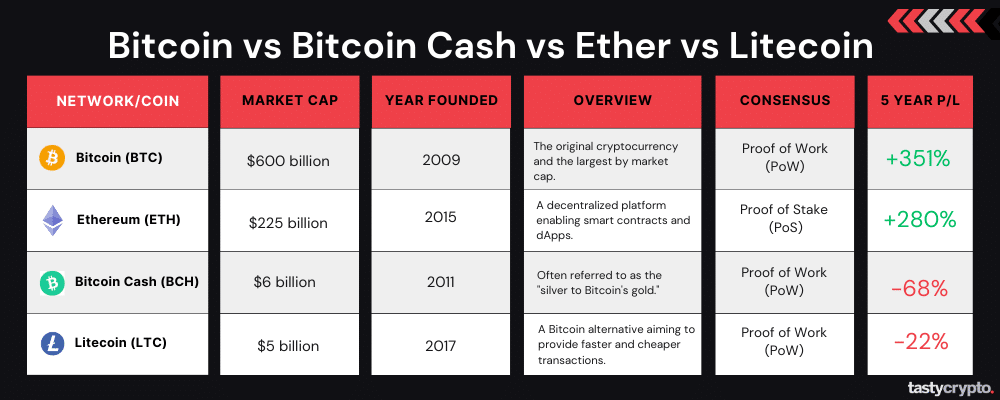 Bitcoin vs Bitcoin Cash vs Ether vs Litecoin

| NETWORK/COIN | MARKET CAP | YEAR FOUNDED | OVERVIEW | CONSENSUS | 5 YEAR P/L |
|---|---|---|---|---|---|
| Bitcoin (BTC) | $600 billion | 2009 | The original cryptocurrency and the largest by market cap. | Proof of Work (PoW) | +351% |
| Ethereum (ETH) | $225 billion | 2015 | A decentralized platform enabling smart contracts and dApps. | Proof of Stake (PoS) | +280% |
| Bitcoin Cash (BCH) | $6 billion | 2011 | Often referred to as the "silver to Bitcoin's gold." | Proof of Work (PoW) | -68% |
| Litecoin (LTC) | $5 billion | 2017 | A Bitcoin alternative aiming to provide faster and cheaper transactions. | Proof of Work (PoW) | -22% |

tastycrypto.